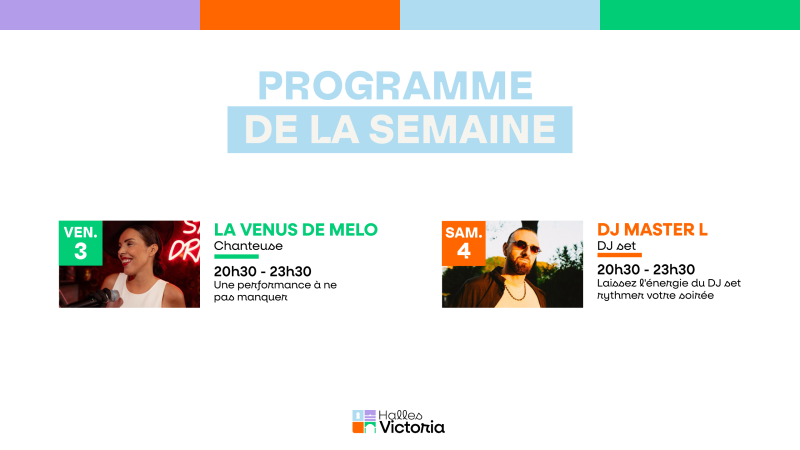 PROGRAMME
DE LA SEMAINE

VEN.
3

LA VENUS DE MELO
Chanteuse
20h30 - 23h30
Une performance à ne pas manquer

SAM.
4

DJ MASTER L
DJ set
20h30 - 23h30
Laissez l'énergie du DJ set rythmer votre soirée

Halles
Victoria